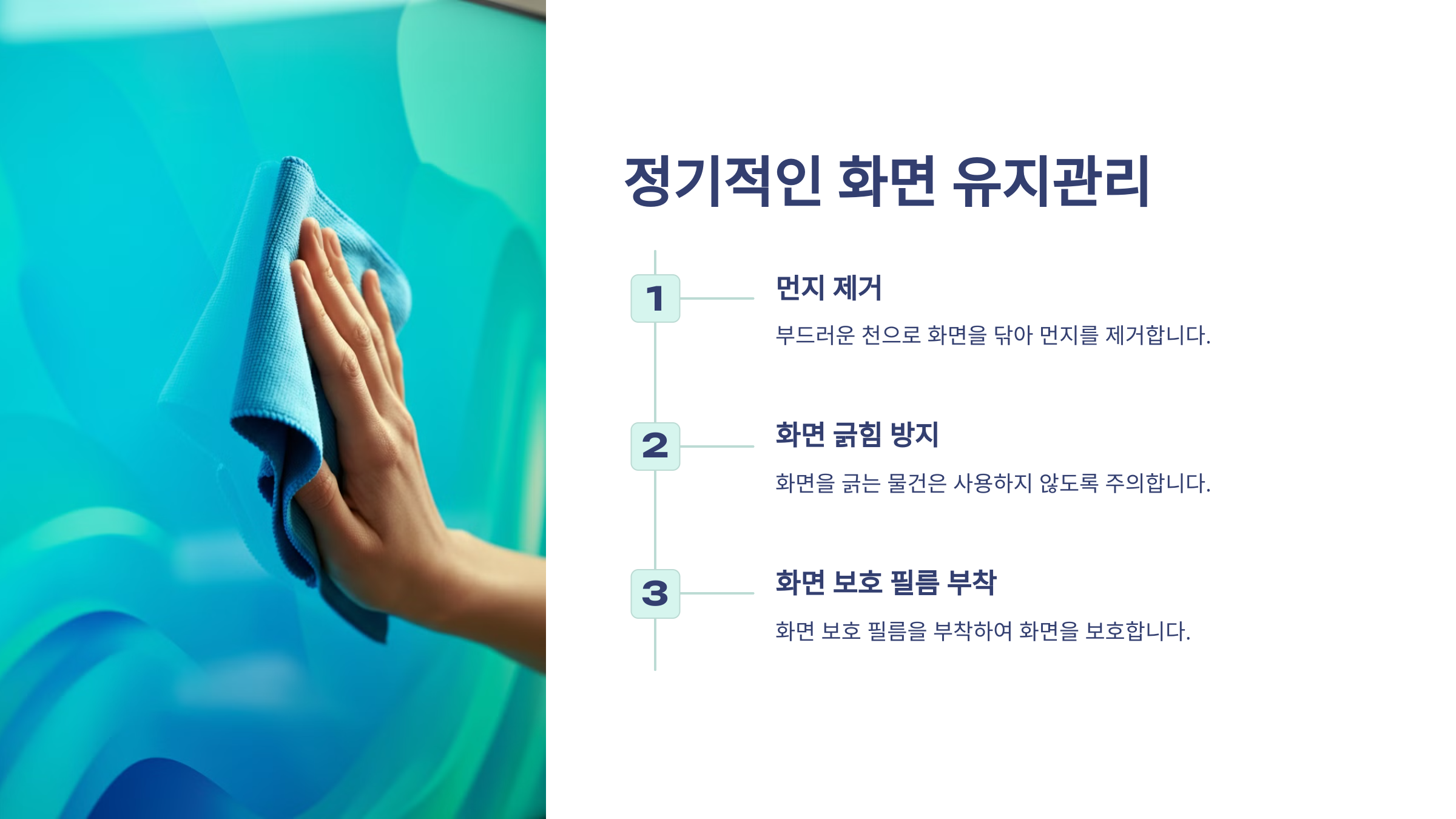 정기적인 화면 유지관리

1

먼지 제거

부드러운 천으로 화면을 닦아 먼지를 제거합니다.

2

화면 긁힘 방지

화면을 긁는 물건은 사용하지 않도록 주의합니다.

3

화면 보호 필름 부착

화면 보호 필름을 부착하여 화면을 보호합니다.